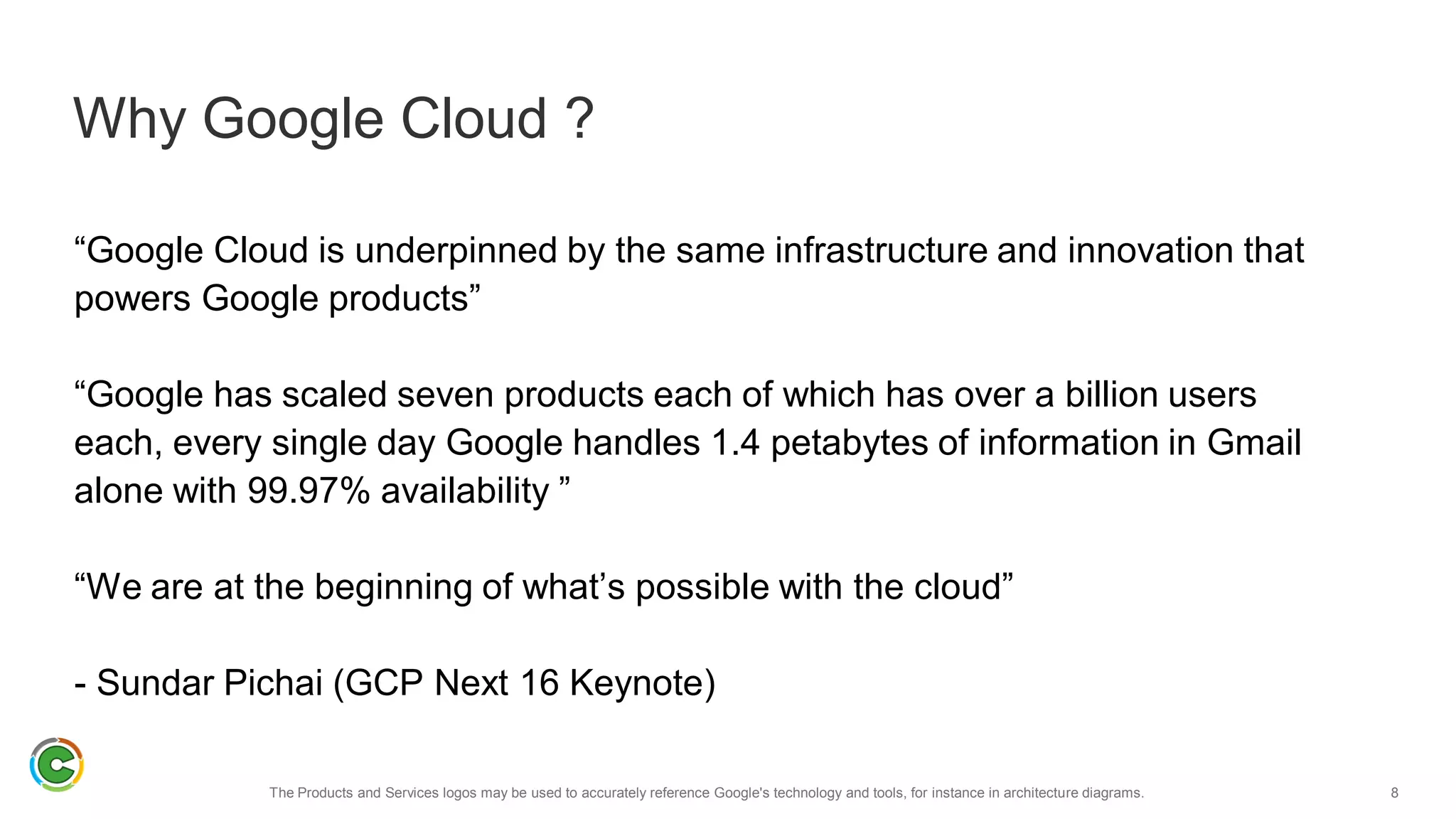 Why Google Cloud ?

“Google Cloud is underpinned by the same infrastructure and innovation that powers Google products”

“Google has scaled seven products each of which has over a billion users each, every single day Google handles 1.4 petabytes of information in Gmail alone with 99.97% availability ”

“We are at the beginning of what’s possible with the cloud”

- Sundar Pichai (GCP Next 16 Keynote)

The Products and Services logos may be used to accurately reference Google's technology and tools, for instance in architecture diagrams.

8